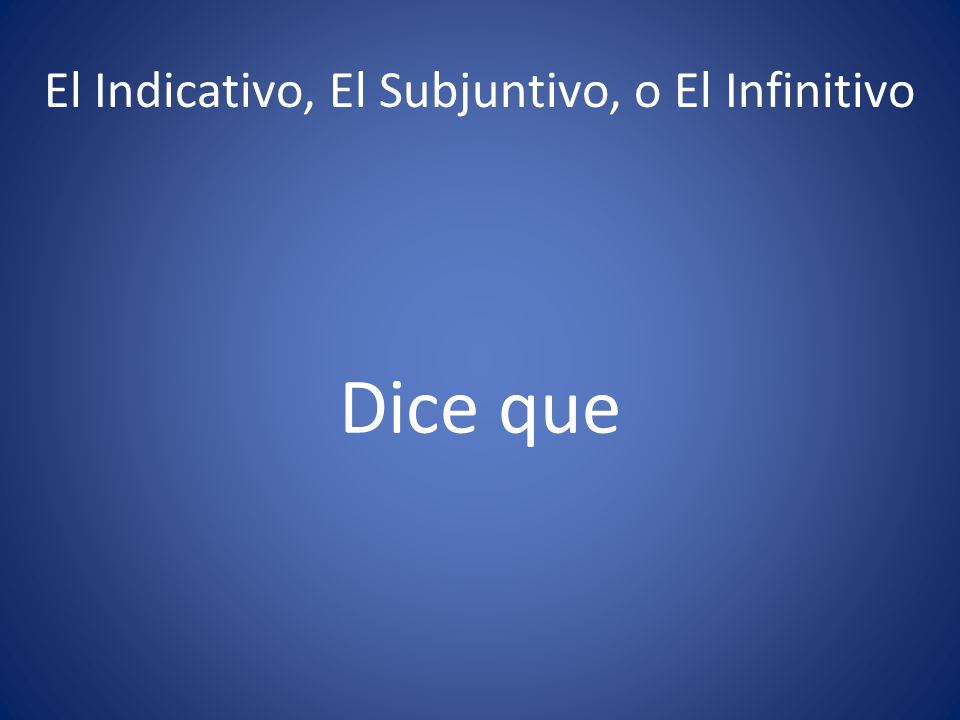 El Indicativo, El Subjuntivo, o El Infinitivo

Dice que